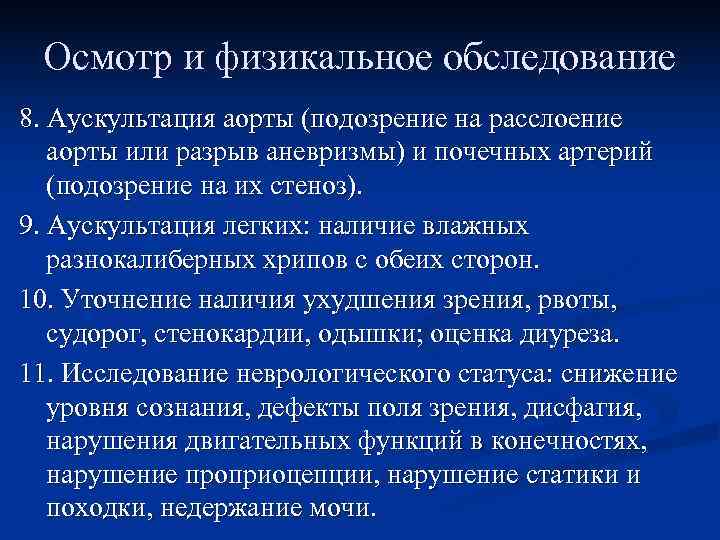 Осмотр и физикальное обследование

8. Аускультация аорты (подозрение на расслоение аорты или разрыв аневризмы) и почечных артерий (подозрение на их стеноз).

9. Аускультация легких: наличие влажных разнокалиберных хрипов с обеих сторон.

10. Уточнение наличия ухудшения зрения, рвоты, судорог, стенокардии, одышки; оценка диуреза.

11. Исследование неврологического статуса: снижение уровня сознания, дефекты поля зрения, дисфагия, нарушения двигательных функций в конечностях, нарушение проприоцепции, нарушение статики и походки, недержание мочи.